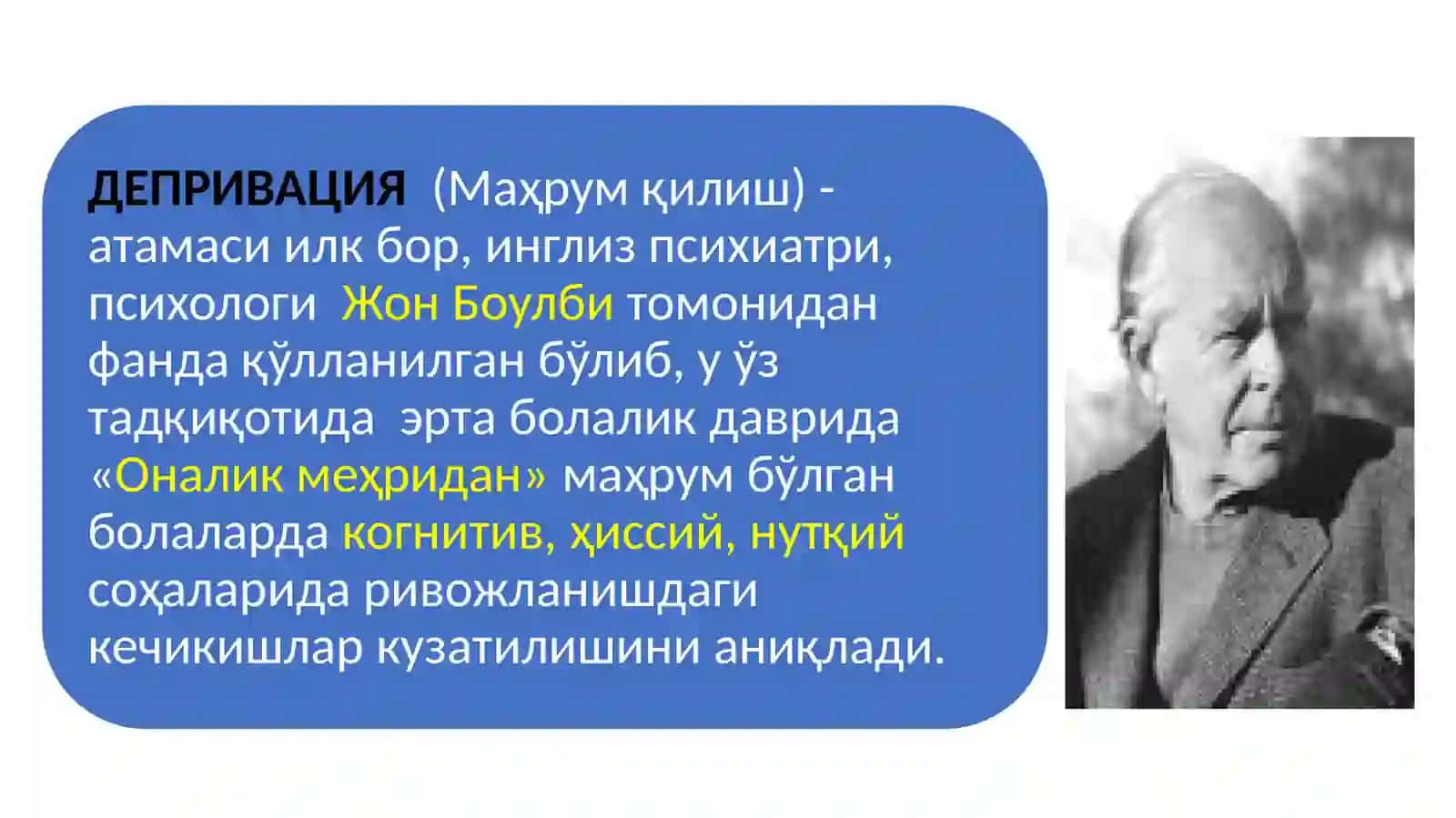 ДЕПРИВАЦИЯ (Маҳрум қилиш) - атамаси илк бор, инглиз психиатри, психологи Жон Боулби томонидан фанда қўлланилган бўлиб, у ўз тадқиқотида эрта болалик даврида «Оналик меҳридан» маҳрум бўлган болаларда когнитив, ҳиссий, нутқий соҳаларида ривожланишдаги кечикишлар кузатилишини аниқлади.